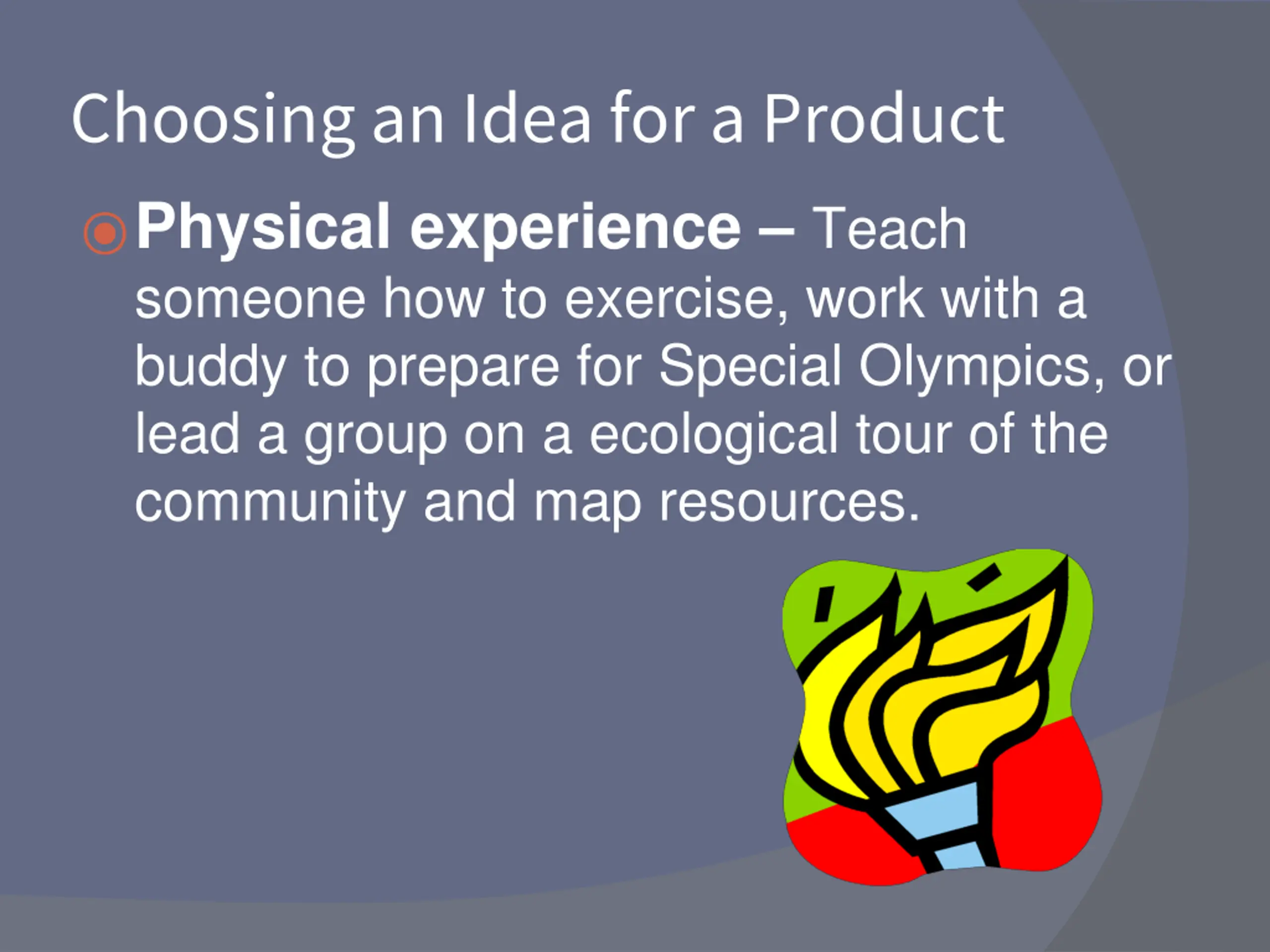 Choosing an Idea for a Product

Physical experience – Teach someone how to exercise, work with a buddy to prepare for Special Olympics, or lead a group on a ecological tour of the community and map resources.